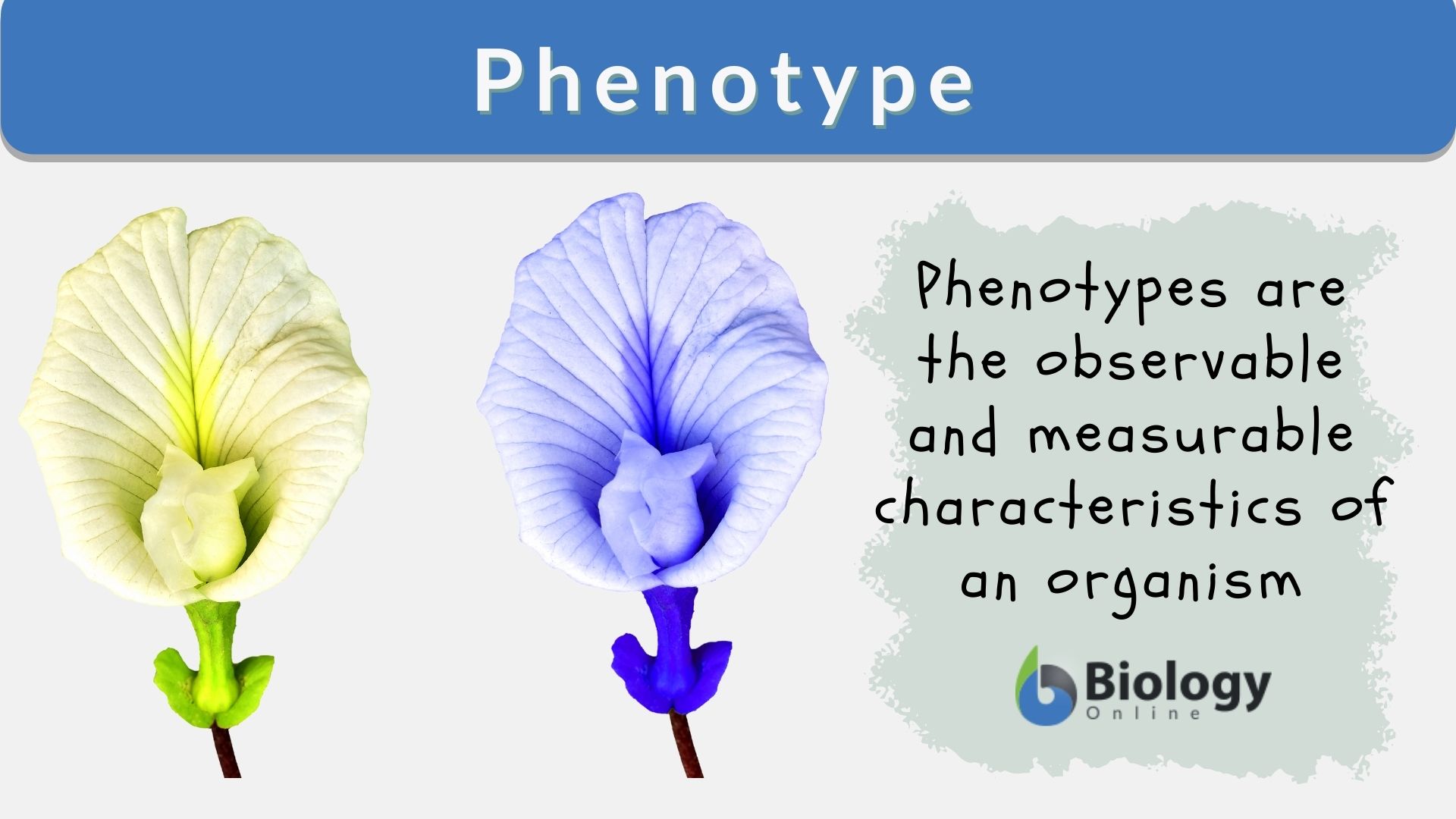 Phenotype

Phenotypes are the observable and measurable characteristics of an organism

Biology Online